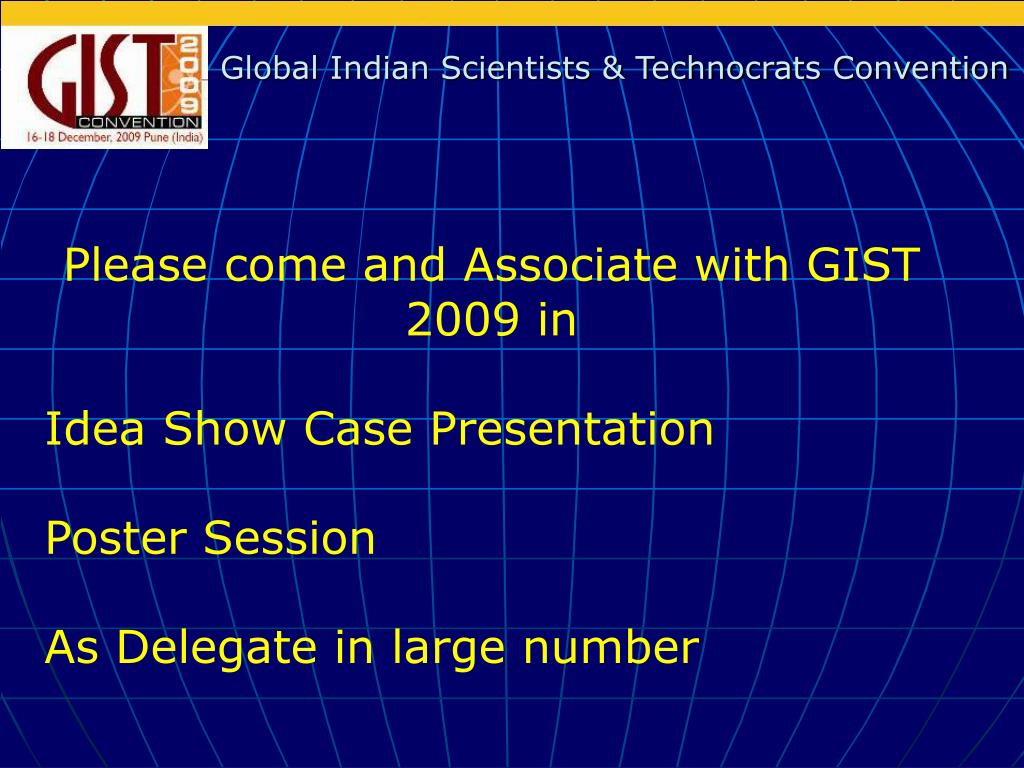 GIST 2009 CONVENTION
16-18 December, 2009 Pune (India)

Global Indian Scientists & Technocrats Convention

Please come and Associate with GIST 2009 in

Idea Show Case Presentation

Poster Session

As Delegate in large number